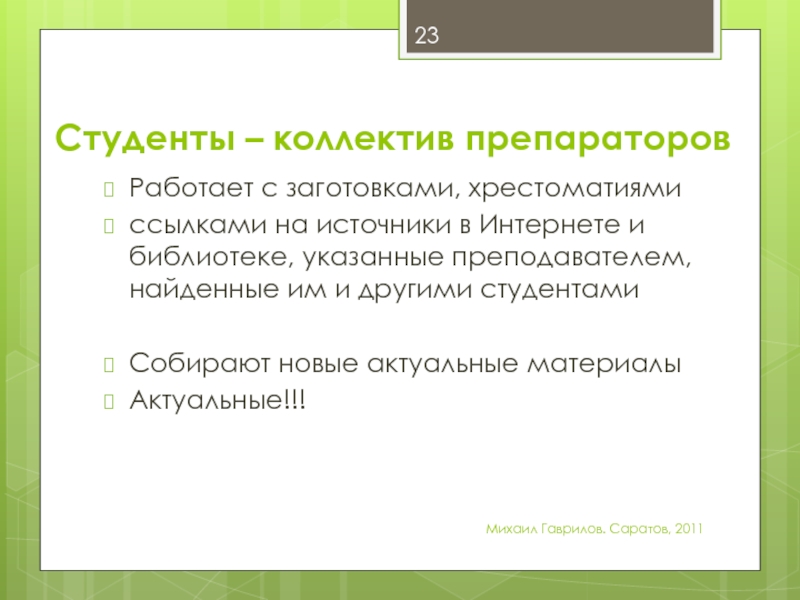 23

Студенты – коллектив препараторов

Работает с заготовками, хрестоматиями

ссылками на источники в Интернете и библиотеке, указанные преподавателем, найденные им и другими студентами

Собирают новые актуальные материалы

Актуальные!!!

Михаил Гаврилов. Саратов, 2011